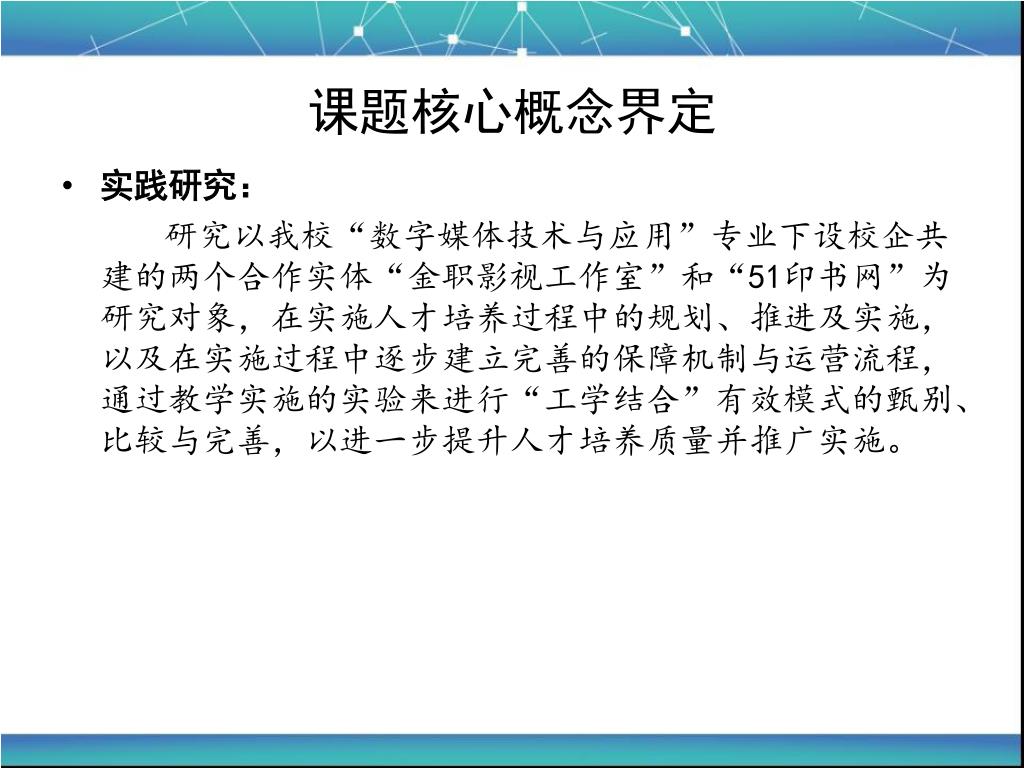 课题核心概念界定

• 实践研究：

研究以我校“数字媒体技术与应用”专业下设校企共建的两个合作实体“金职影视工作室”和“51印书网”为研究对象，在实施人才培养过程中的规划、推进及实施，以及在实施过程中逐步建立完善的保障机制与运营流程，通过教学实施的实验来进行“工学结合”有效模式的甄别、比较与完善，以进一步提升人才培养质量并推广实施。